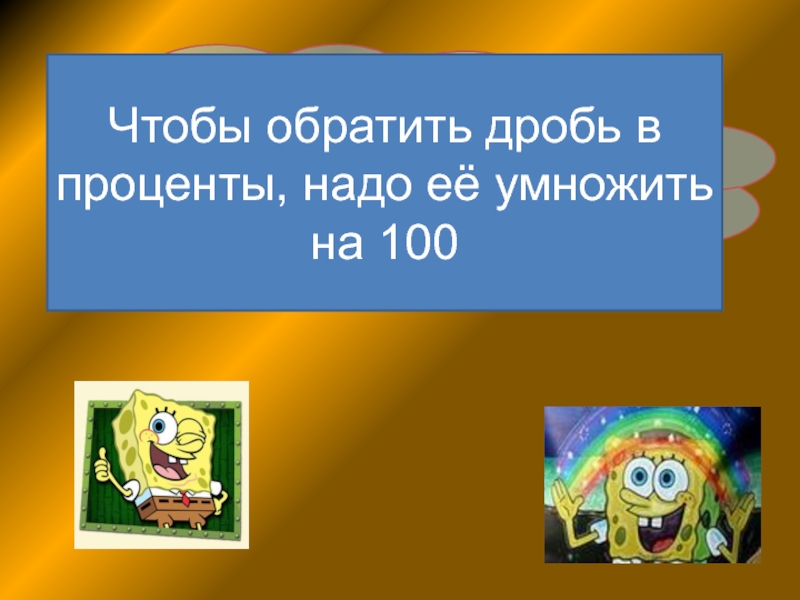 Чтобы обратить дробь в проценты, надо её умножить на 100